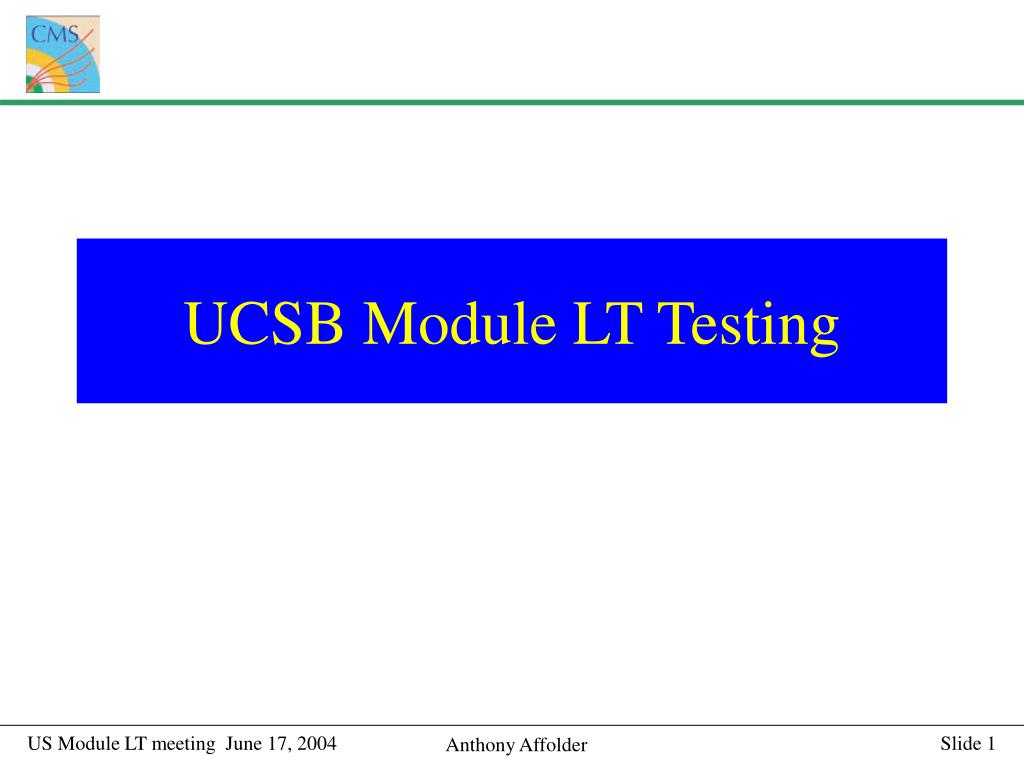 CMS

UCSB Module LT Testing

US Module LT meeting June 17, 2004

Anthony Affolder

Slide 1